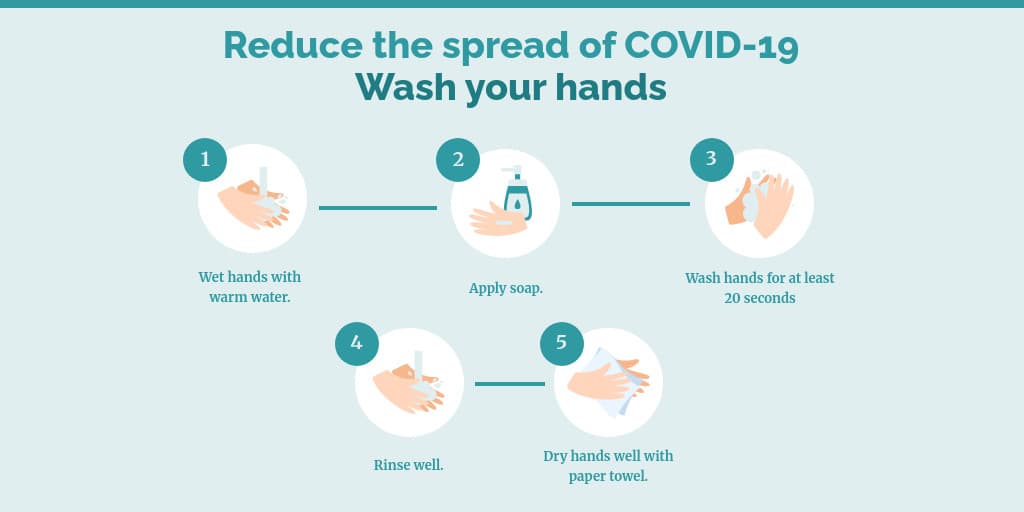 Reduce the spread of COVID-19
Wash your hands

1
Wet hands with warm water.

2
Apply soap.

3
Wash hands for at least 20 seconds

4
Rinse well.

5
Dry hands well with paper towel.